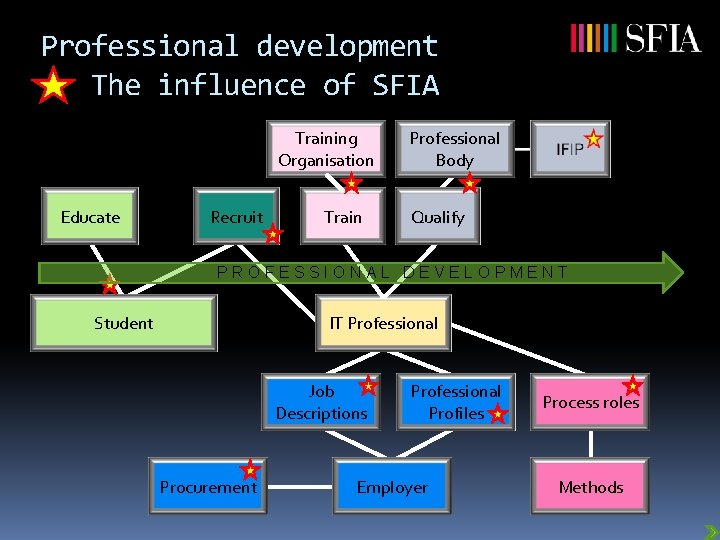 Professional development
The influence of SFIA

SFIA

Training Organisation

Professional Body

IFIP

Educate

Recruit

Train

Qualify

PROFESSIONAL DEVELOPMENT

Student

IT Professional

Job Descriptions

Professional Profiles

Process roles

Procurement

Employer

Methods